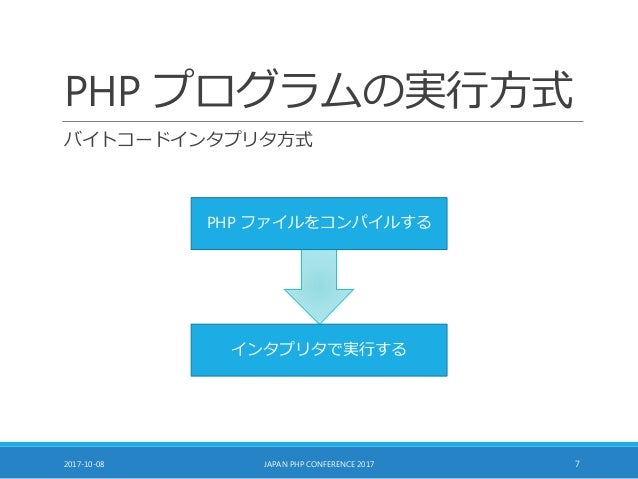 PHP プログラムの実行方式

バイトコードインタプリタ方式

PHP ファイルをコンパイルする

インタプリタで実行する

2017-10-08

JAPAN PHP CONFERENCE 2017

7